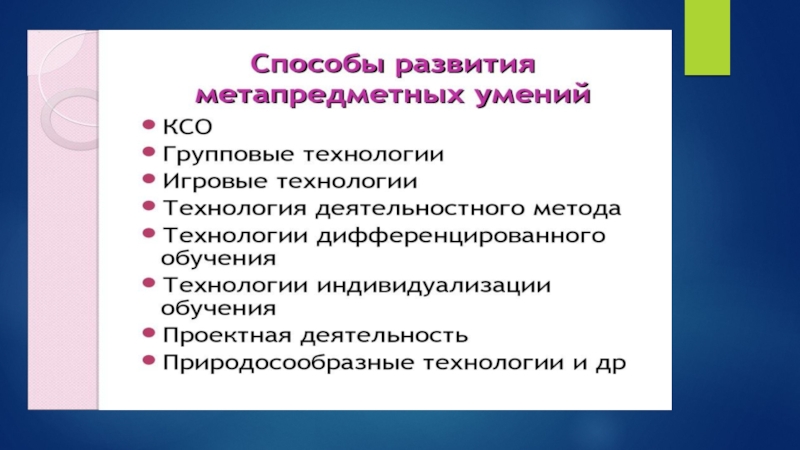 Способы развития метапредметных умений

- КСО
- Групповые технологии
- Игровые технологии
- Технология деятельностного метода
- Технологии дифференцированного обучения
- Технологии индивидуализации обучения
- Проектная деятельность
- Природосообразные технологии и др